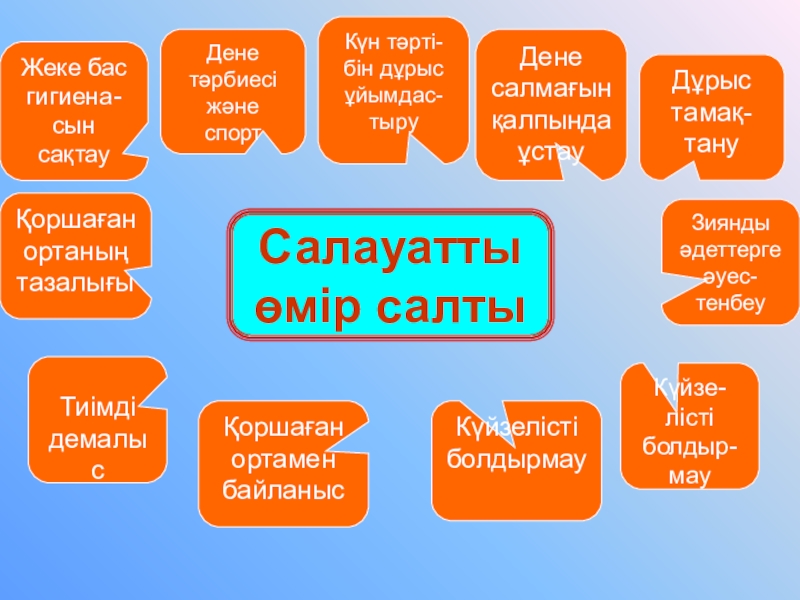 Жеке бас гигиенасын сақтау

Дене тәрбиесі және спорт

Күн тәртібін дұрыс ұйымдастыру

Дене салмағын қалпында ұстау

Дұрыс тамақтану

Қоршаған ортаның тазалығы

Салауатты өмір салты

Зиянды әдеттерге әуестенбеу

Тиімді демалыс

Қоршаған ортамен байланыс

Күйзелісті болдырмау

Күйзелісті болдырмау